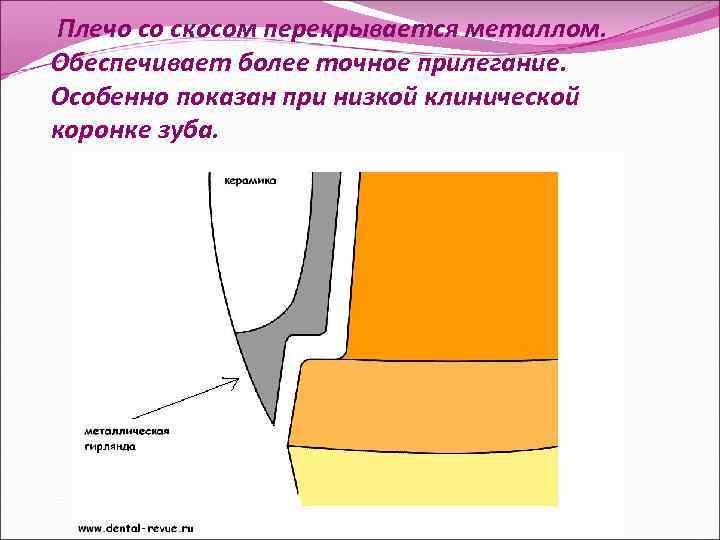 Плечо со скосом перекрывается металлом. Обеспечивает более точное прилегание. Особенно показан при низкой клинической коронке зуба.

керамика

металлическая гирлянда

www.dental-revue.ru